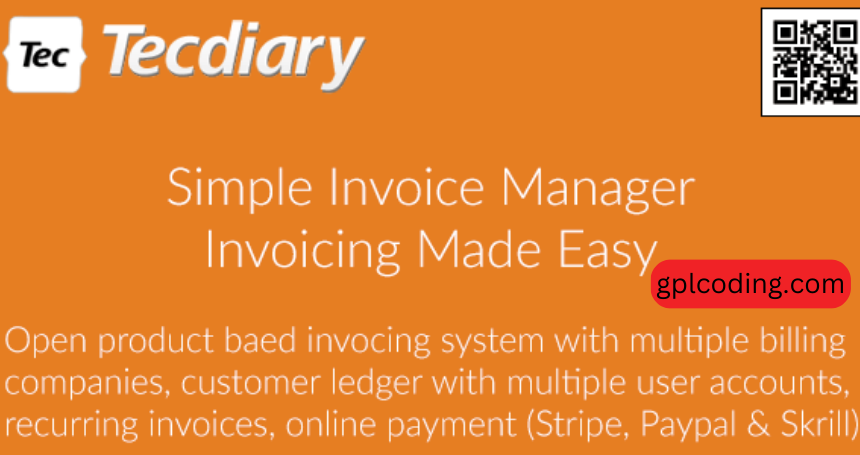 Tec Tecdiary

Simple Invoice Manager
Invoicing Made Easy

gplcoding.com

Open product baed invocing system with multiple billing companies, customer ledger with multiple user accounts, recurring invoices, online payment (Stripe, Paypal & Skrill)